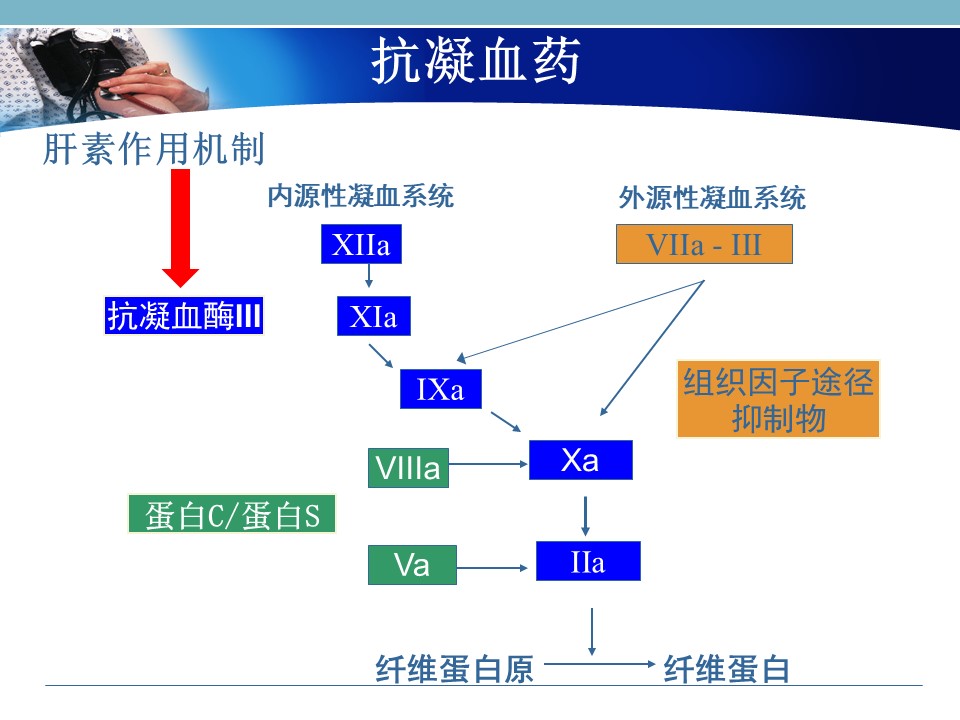 抗凝血药

肝素作用机制

内源性凝血系统

外源性凝血系统

XIIa

VIIa - III

抗凝血酶III

XIa

IXa

组织因子途径抑制物

VIIIa

Xa

蛋白C/蛋白S

Va

IIa

纤维蛋白原

纤维蛋白